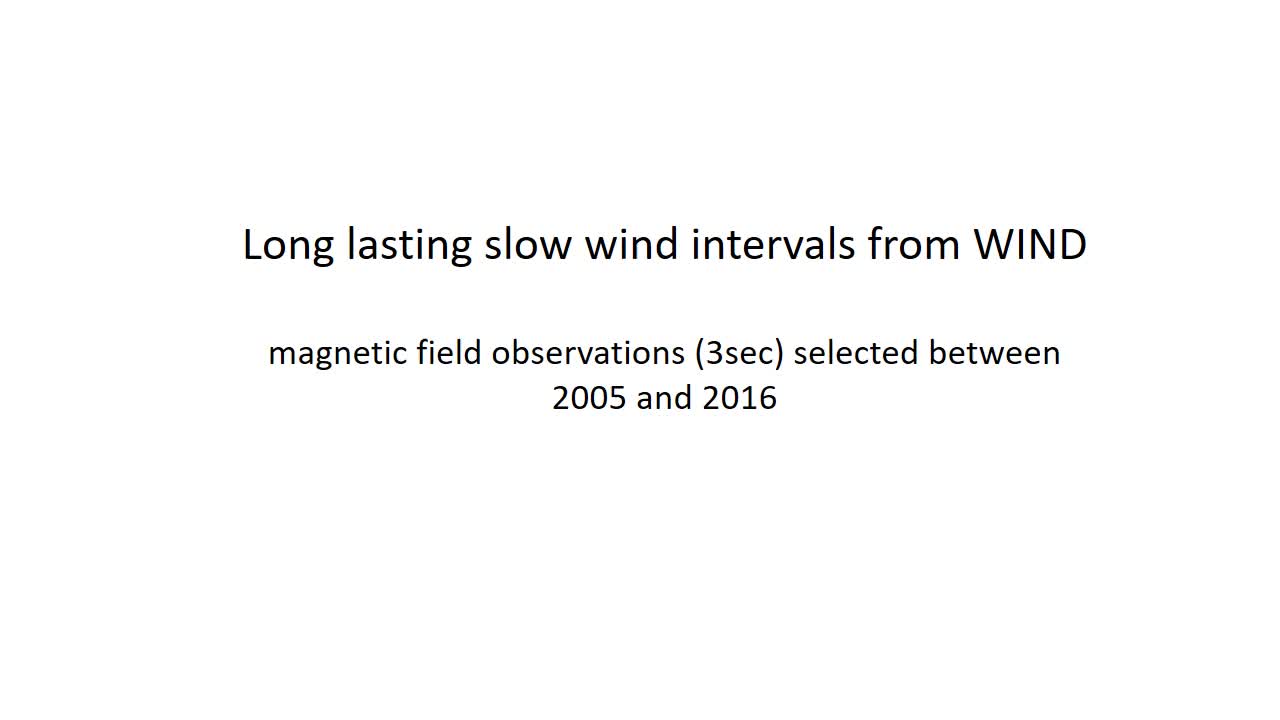 Long lasting slow wind intervals from WIND

magnetic field observations (3sec) selected between 2005 and 2016